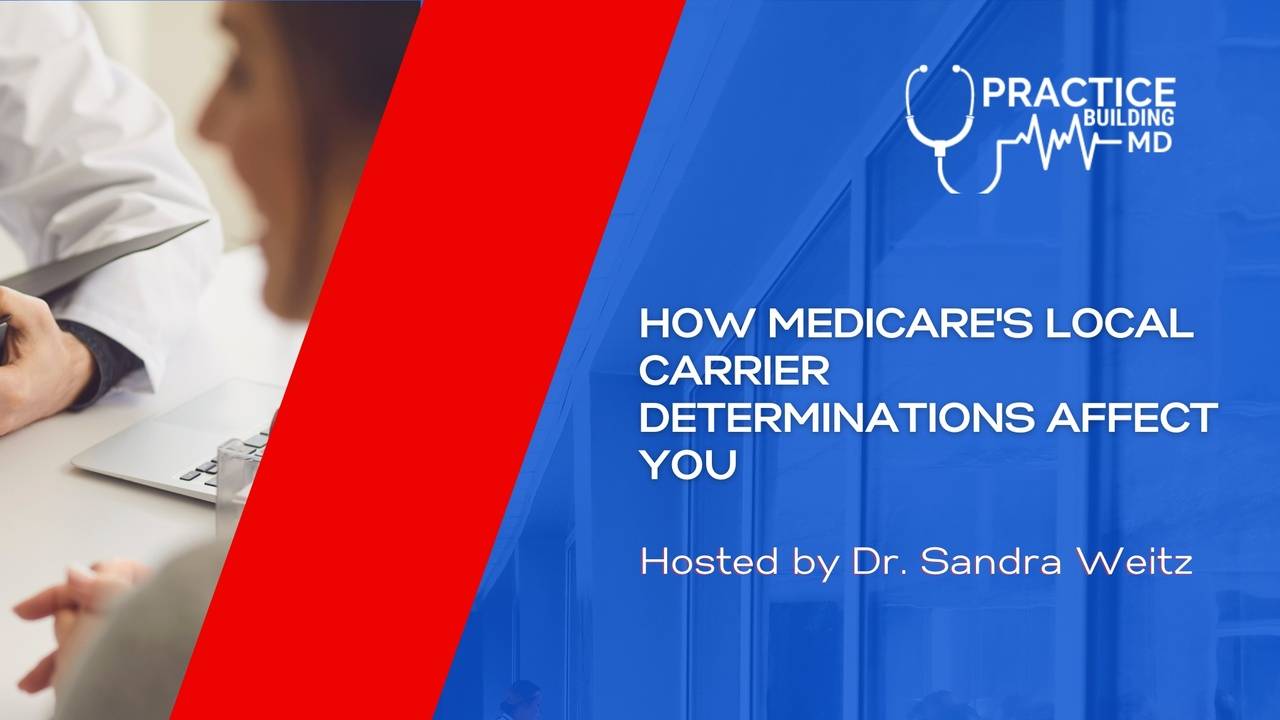 PRACTICE BUILDING MD

HOW MEDICARE'S LOCAL CARRIER DETERMINATIONS AFFECT YOU

Hosted by Dr. Sandra Weitz